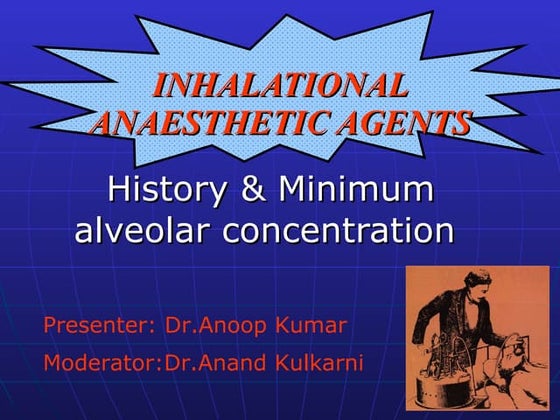 INHALATIONAL ANAESTHETIC AGENTS

History & Minimum alveolar concentration

Presenter: Dr.Anoop Kumar

Moderator:Dr.Anand Kulkarni